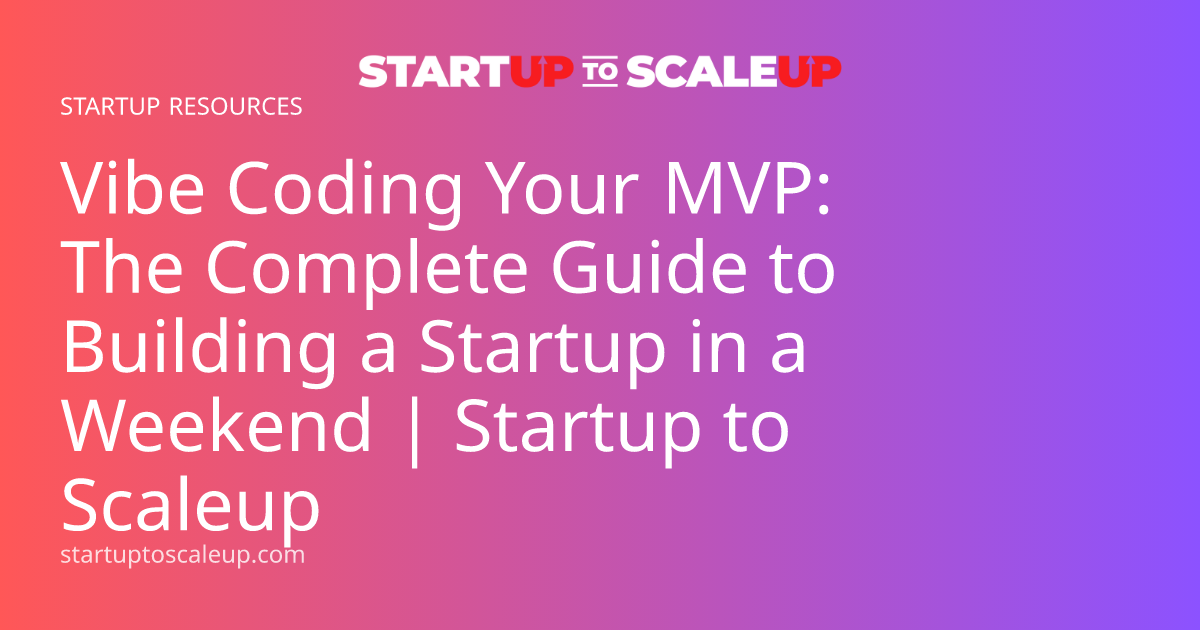 STARTUP TO SCALEUP

STARTUP RESOURCES

Vibe Coding Your MVP: The Complete Guide to Building a Startup in a Weekend | Startup to Scaleup

startuptoscaleup.com